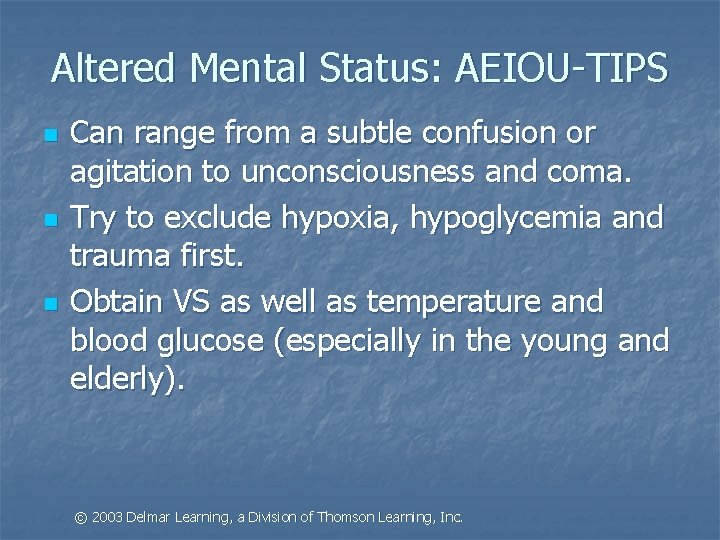 Altered Mental Status: AEIOU-TIPS

- Can range from a subtle confusion or agitation to unconsciousness and coma.
- Try to exclude hypoxia, hypoglycemia and trauma first.
- Obtain VS as well as temperature and blood glucose (especially in the young and elderly).

© 2003 Delmar Learning, a Division of Thomson Learning, Inc.